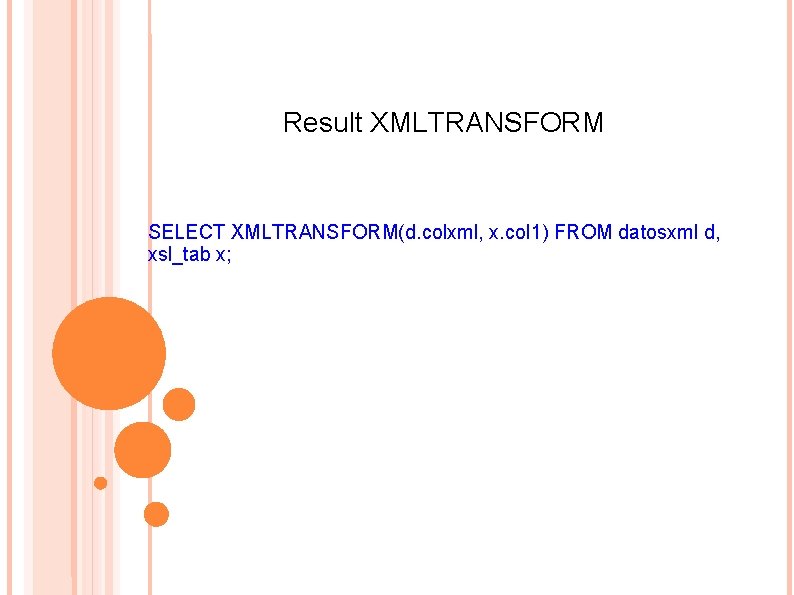 Result XMLTRANSFORM

SELECT XMLTRANSFORM(d.colxml, x.col1) FROM datosxml d, xsl_tab x;